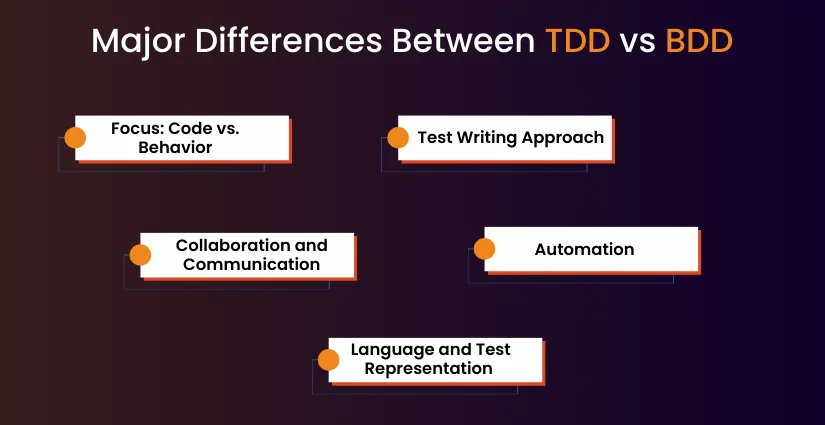 Major Differences Between TDD vs BDD

Focus: Code vs. Behavior

Test Writing Approach

Collaboration and Communication

Automation

Language and Test Representation